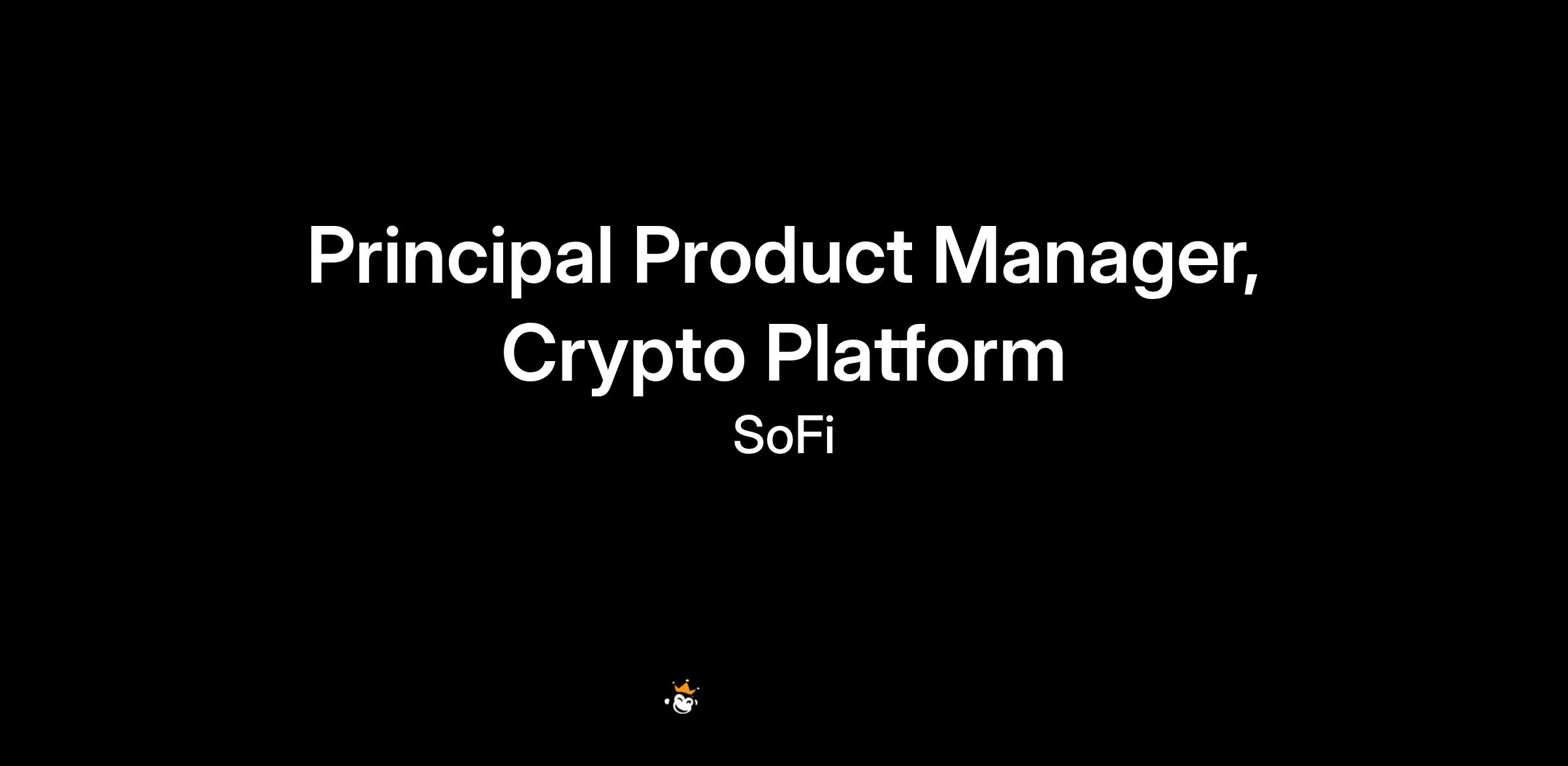 Principal Product Manager, Crypto Platform

SoFi